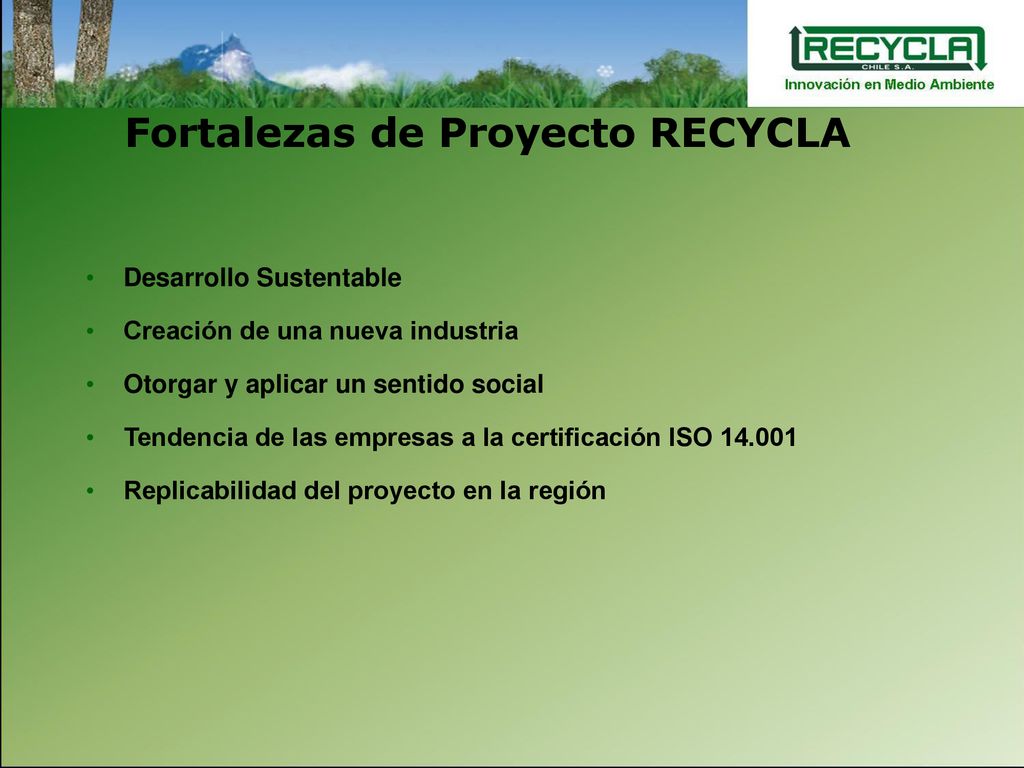 RECYCLA
CHILE S.A.
Innovación en Medio Ambiente

Fortalezas de Proyecto RECYCLA

• Desarrollo Sustentable
• Creación de una nueva industria
• Otorgar y aplicar un sentido social
• Tendencia de las empresas a la certificación ISO 14.001
• Replicabilidad del proyecto en la región